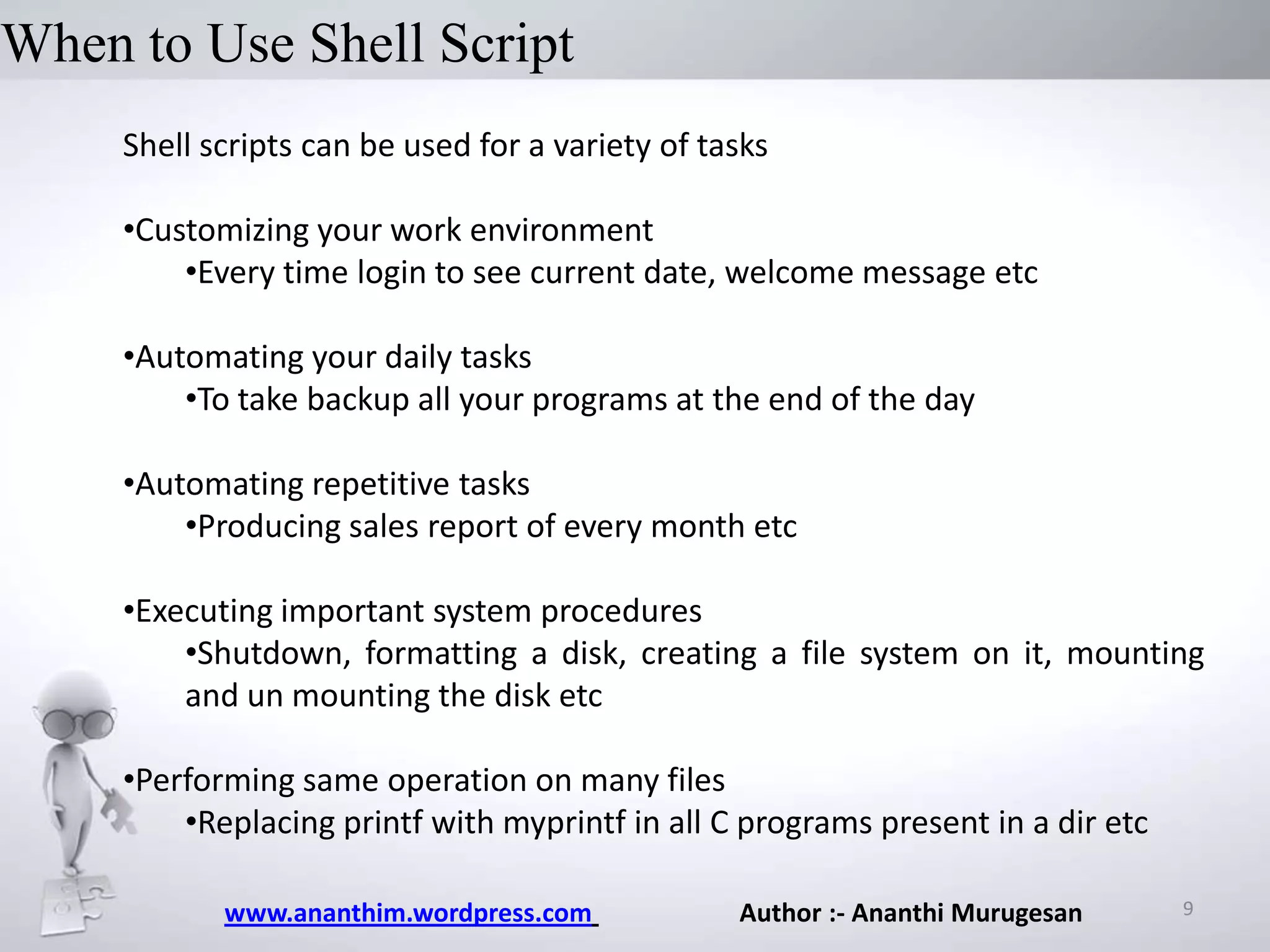 When to Use Shell Script

Shell scripts can be used for a variety of tasks

•Customizing your work environment
•Every time login to see current date, welcome message etc

•Automating your daily tasks
•To take backup all your programs at the end of the day

•Automating repetitive tasks
•Producing sales report of every month etc

•Executing important system procedures
•Shutdown, formatting a disk, creating a file system on it, mounting and un mounting the disk etc

•Performing same operation on many files
•Replacing printf with myprintf in all C programs present in a dir etc

www.ananthim.wordpress.com Author :- Ananthi Murugesan 9